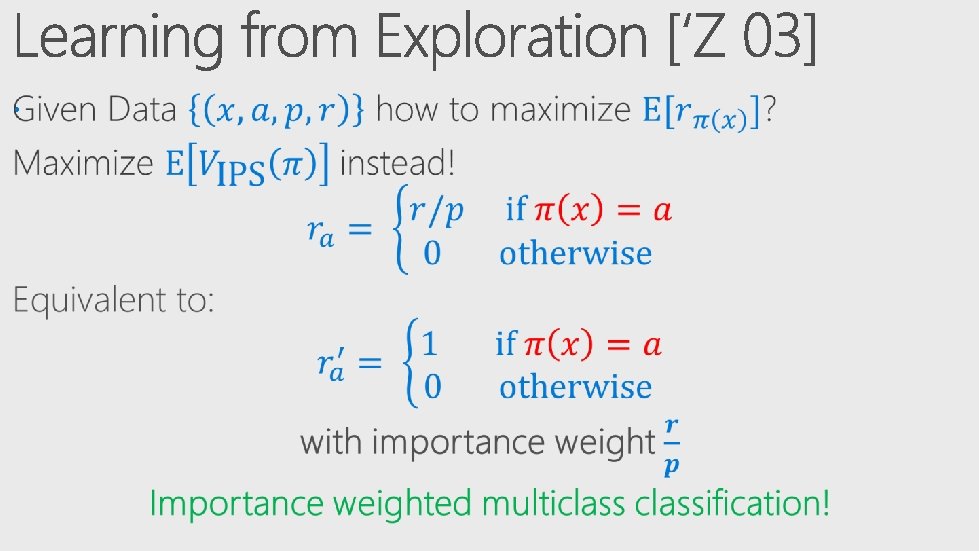 Learning from Exploration ['Z 03]

Given Data $\{(x, a, p, r)\}$ how to maximize $\mathrm{E}[r_{\pi(x)}]$?

Maximize $\mathrm{E}[V_{\mathrm{IPS}}(\pi)]$ instead!

$r_a = \begin{cases} r/p & \text{if } \pi(x) = a \\ 0 & \text{otherwise} \end{cases}$

Equivalent to:

$r'_a = \begin{cases} 1 & \text{if } \pi(x) = a \\ 0 & \text{otherwise} \end{cases}$

with importance weight $\frac{r}{p}$

Importance weighted multiclass classification!